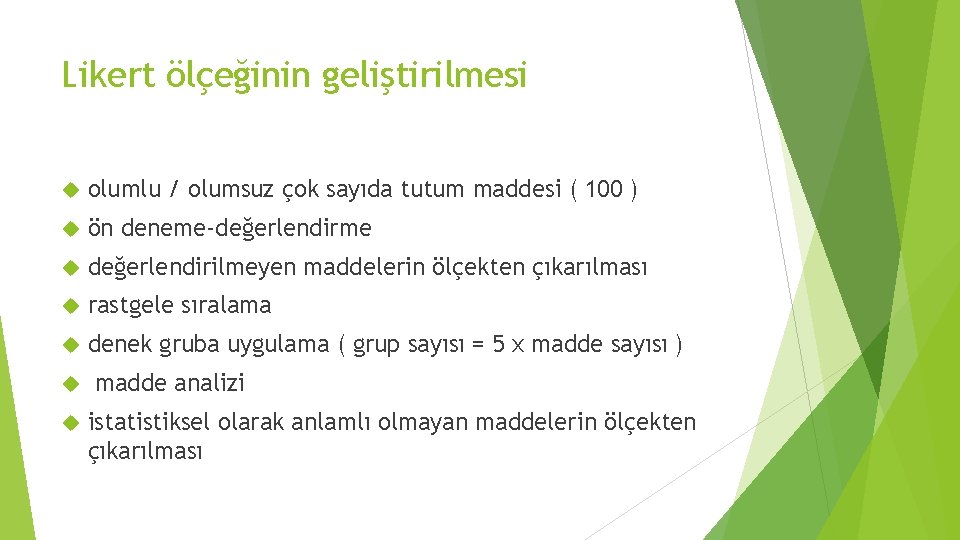 Likert ölçeğinin geliştirilmesi

olumlu / olumsuz çok sayıda tutum maddesi ( 100 )

ön deneme-değerlendirme

değerlendirilmeyen maddelerin ölçekten çıkarılması

rastgele sıralama

denek gruba uygulama ( grup sayısı = 5 x madde sayısı )

madde analizi

istatistiksel olarak anlamlı olmayan maddelerin ölçekten çıkarılması